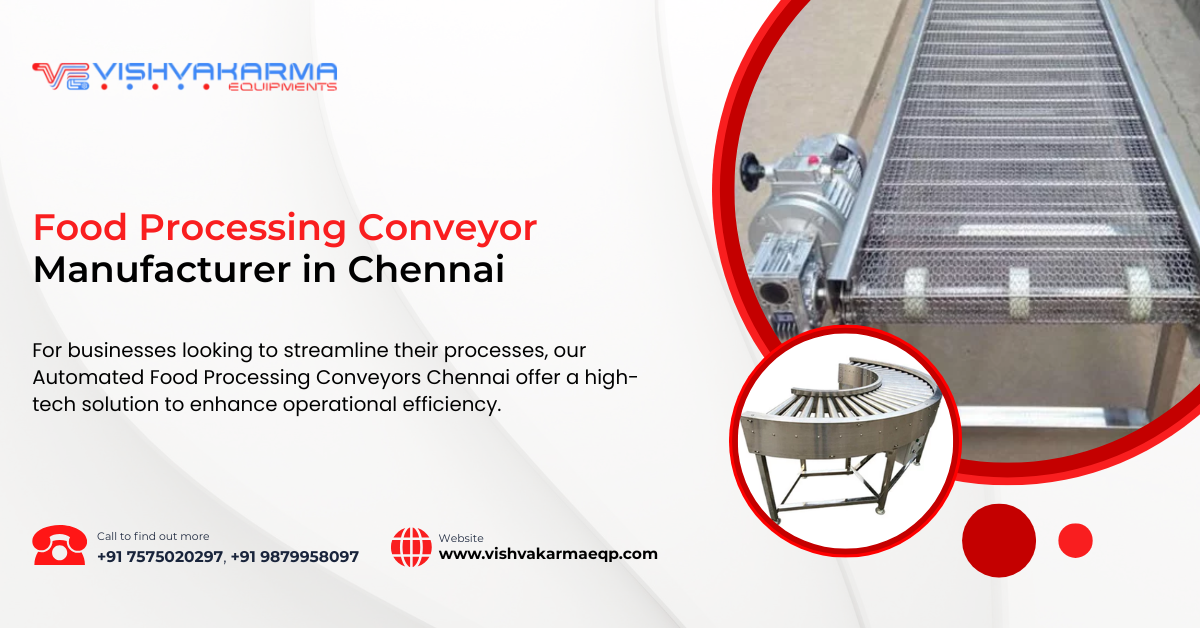 VISHVAKARMA
EQUIPMENTS

Food Processing Conveyor Manufacturer in Chennai

For businesses looking to streamline their processes, our Automated Food Processing Conveyors Chennai offer a high-tech solution to enhance operational efficiency.

Call to find out more
+91 7575020297, +91 9879958097

Website
www.vishvakarmaeqp.com